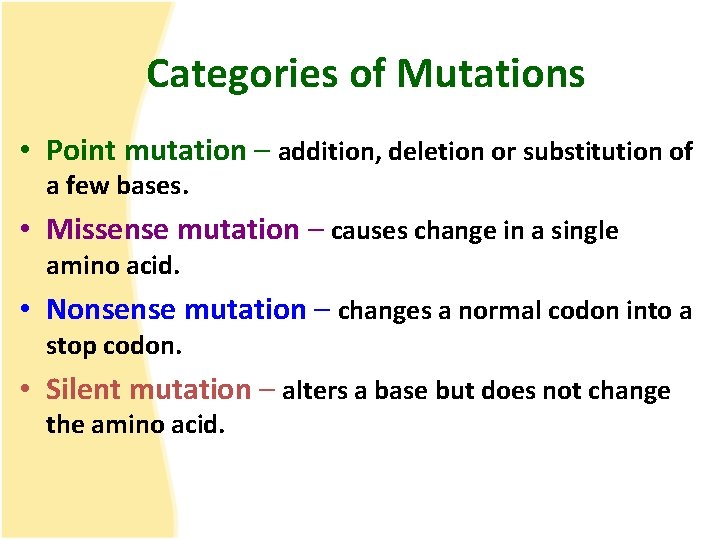 Categories of Mutations

• Point mutation – addition, deletion or substitution of a few bases.

• Missense mutation – causes change in a single amino acid.

• Nonsense mutation – changes a normal codon into a stop codon.

• Silent mutation – alters a base but does not change the amino acid.